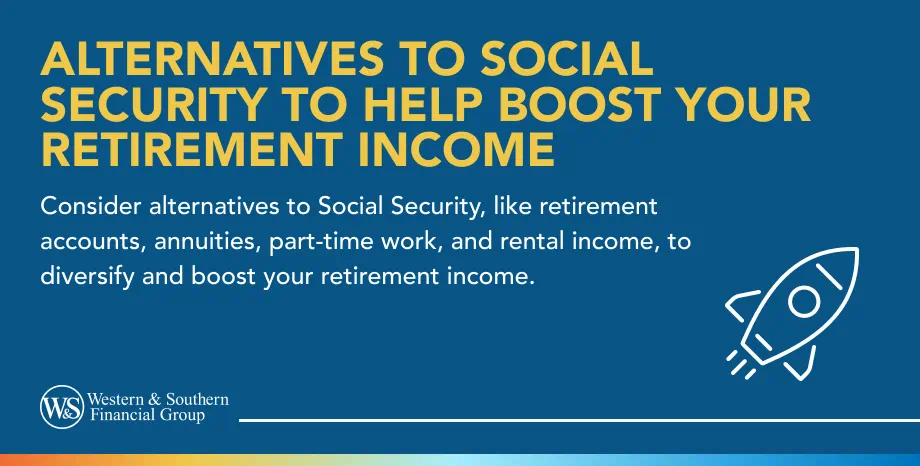 ALTERNATIVES TO SOCIAL SECURITY TO HELP BOOST YOUR RETIREMENT INCOME

Consider alternatives to Social Security, like retirement accounts, annuities, part-time work, and rental income, to diversify and boost your retirement income.

W&S Western & Southern Financial Group